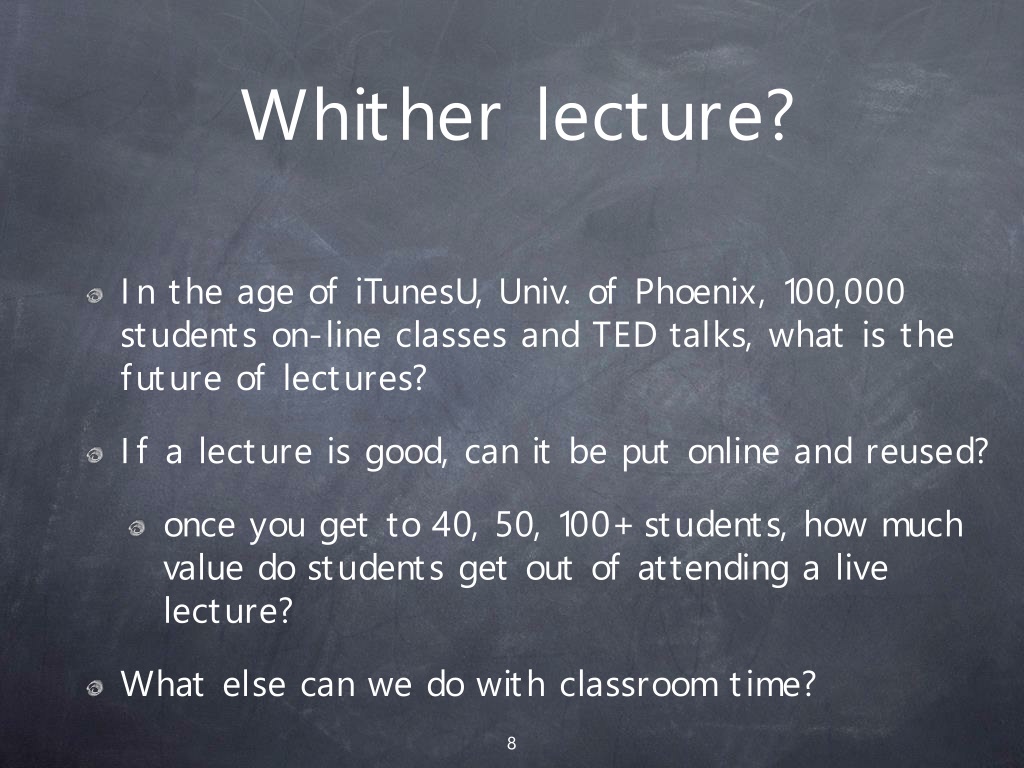 Whither lecture?

In the age of iTunesU, Univ. of Phoenix, 100,000 students on-line classes and TED talks, what is the future of lectures?

If a lecture is good, can it be put online and reused?

once you get to 40, 50, 100+ students, how much value do students get out of attending a live lecture?

What else can we do with classroom time?

8